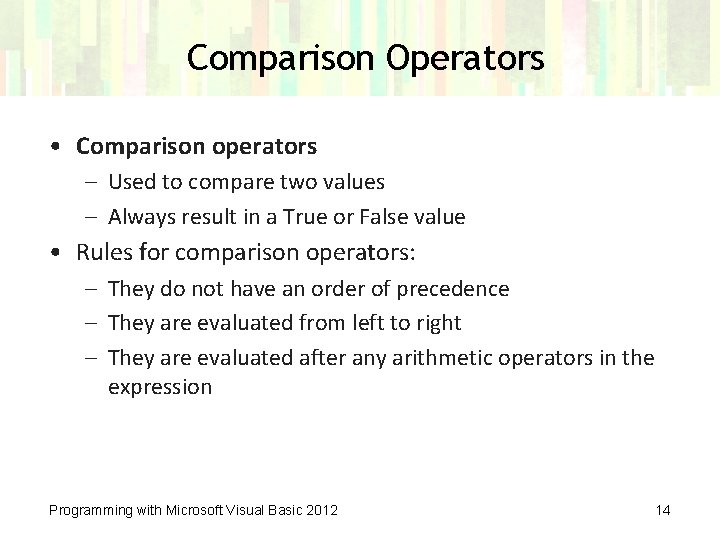 Comparison Operators

• Comparison operators
– Used to compare two values
– Always result in a True or False value
• Rules for comparison operators:
– They do not have an order of precedence
– They are evaluated from left to right
– They are evaluated after any arithmetic operators in the expression

Programming with Microsoft Visual Basic 2012
14